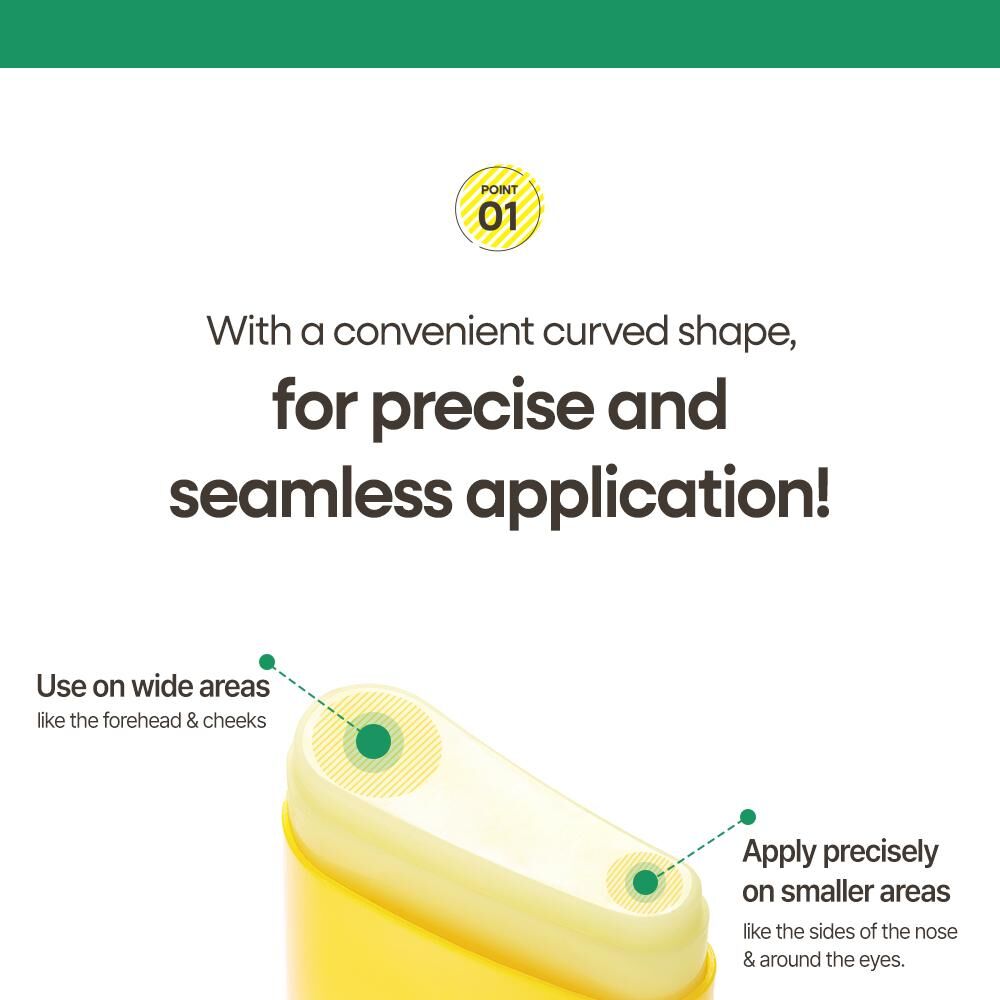 POINT
01

With a convenient curved shape,
for precise and seamless application!

Use on wide areas
like the forehead & cheeks

Apply precisely on smaller areas
like the sides of the nose & around the eyes.